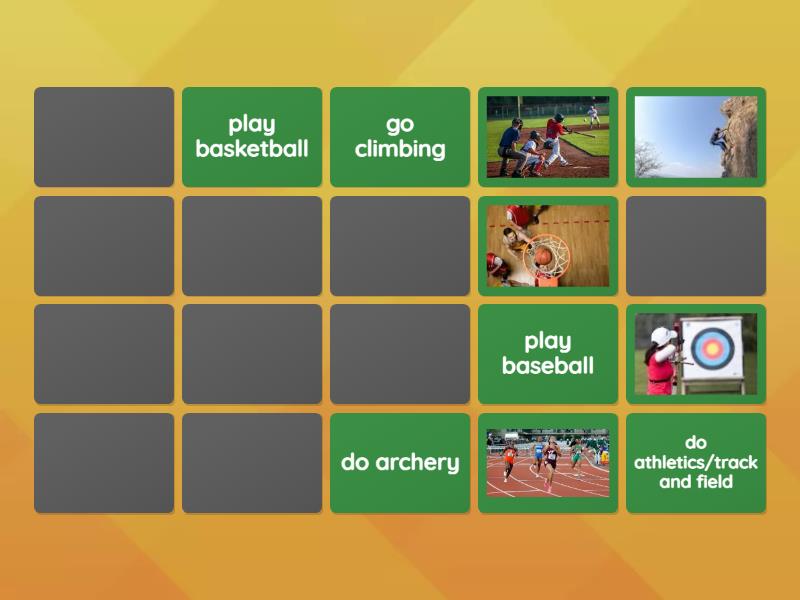 play basketball

go climbing

play baseball

do archery

do athletics/track and field